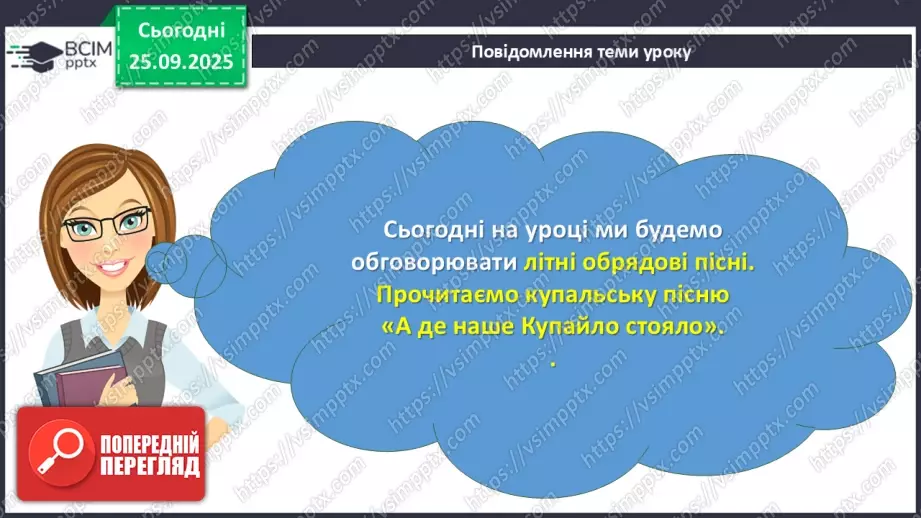 ВСІМ pptx

Сьогодні 25.09.2025

Повідомлення теми уроку

Сьогодні на уроці ми будемо обговорювати літні обрядові пісні. Прочитаємо купальську пісню «А де наше Купайло стояло».
.

ПОПЕРЕДНІЙ ПЕРЕГЛЯД

https://vsimpptx.com